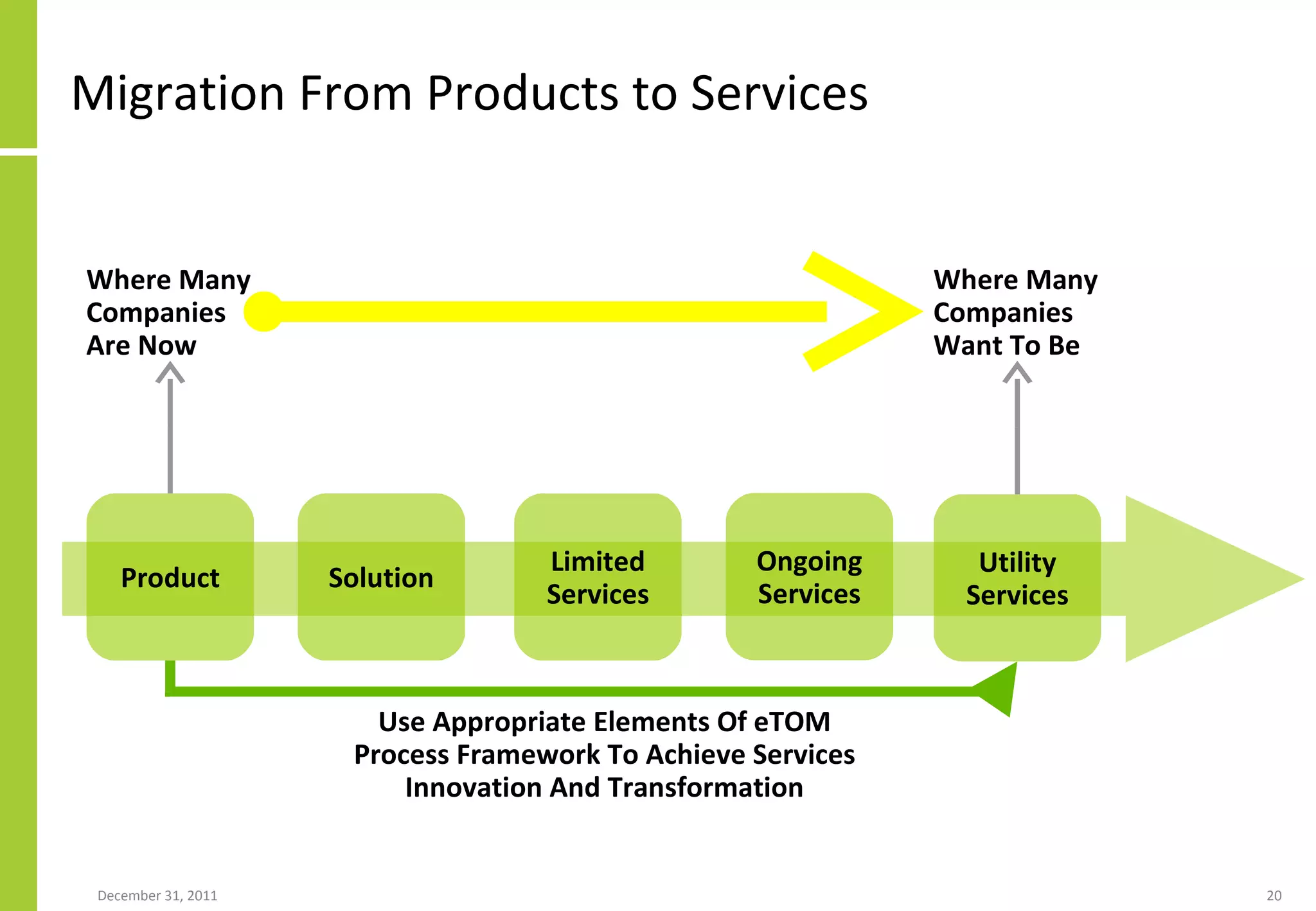 Migration From Products to Services

Where Many Companies Are Now

Where Many Companies Want To Be

Product

Solution

Limited Services

Ongoing Services

Utility Services

Use Appropriate Elements Of eTOM Process Framework To Achieve Services Innovation And Transformation

December 31, 2011

20